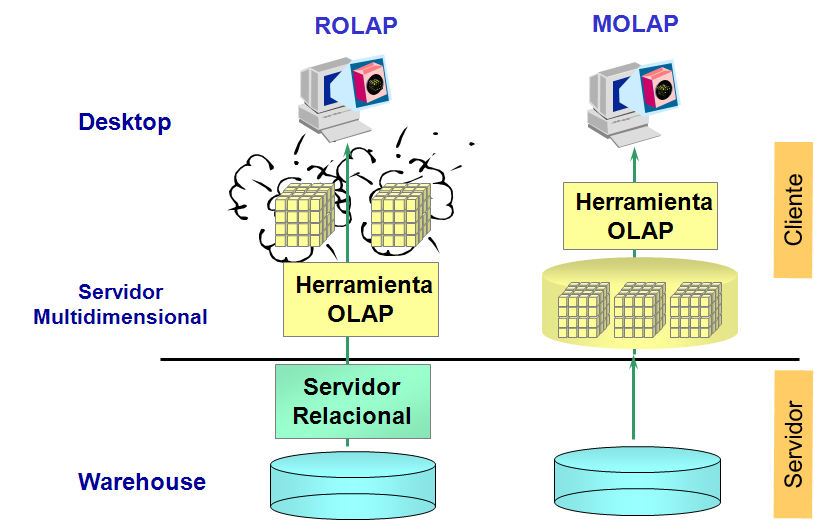 ROLAP

MOLAP

Desktop

Herramienta OLAP

Cliente

Servidor Multidimensional

Herramienta OLAP

Servidor Relacional

Servidor

Warehouse